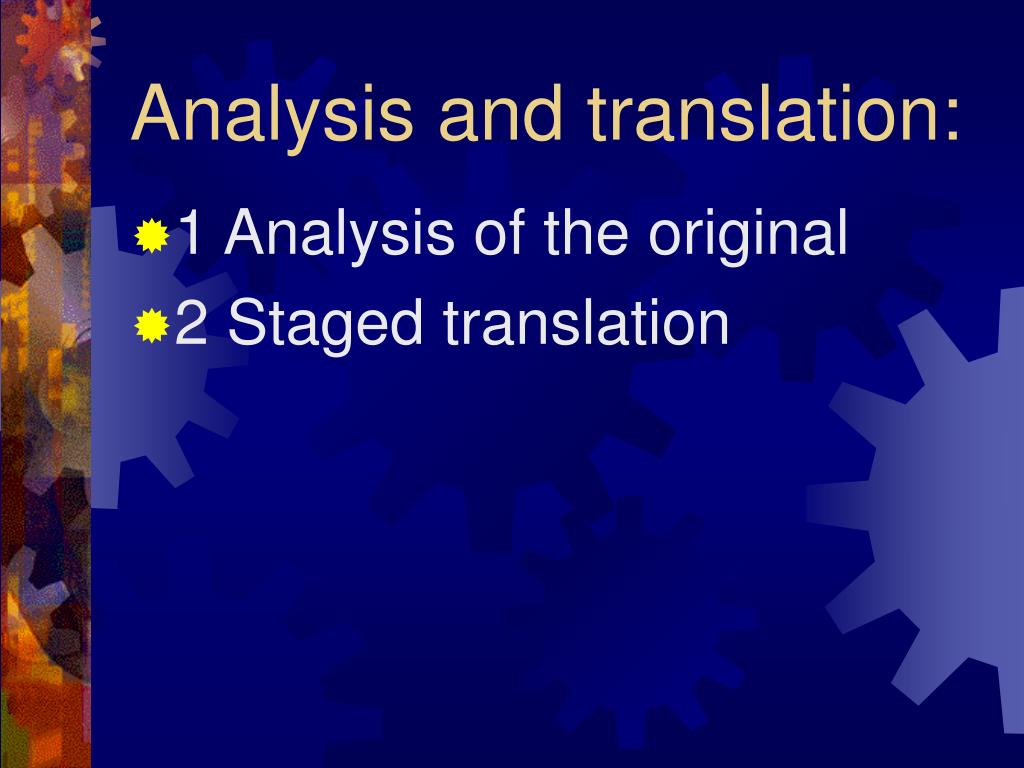 Analysis and translation:

1 Analysis of the original

2 Staged translation